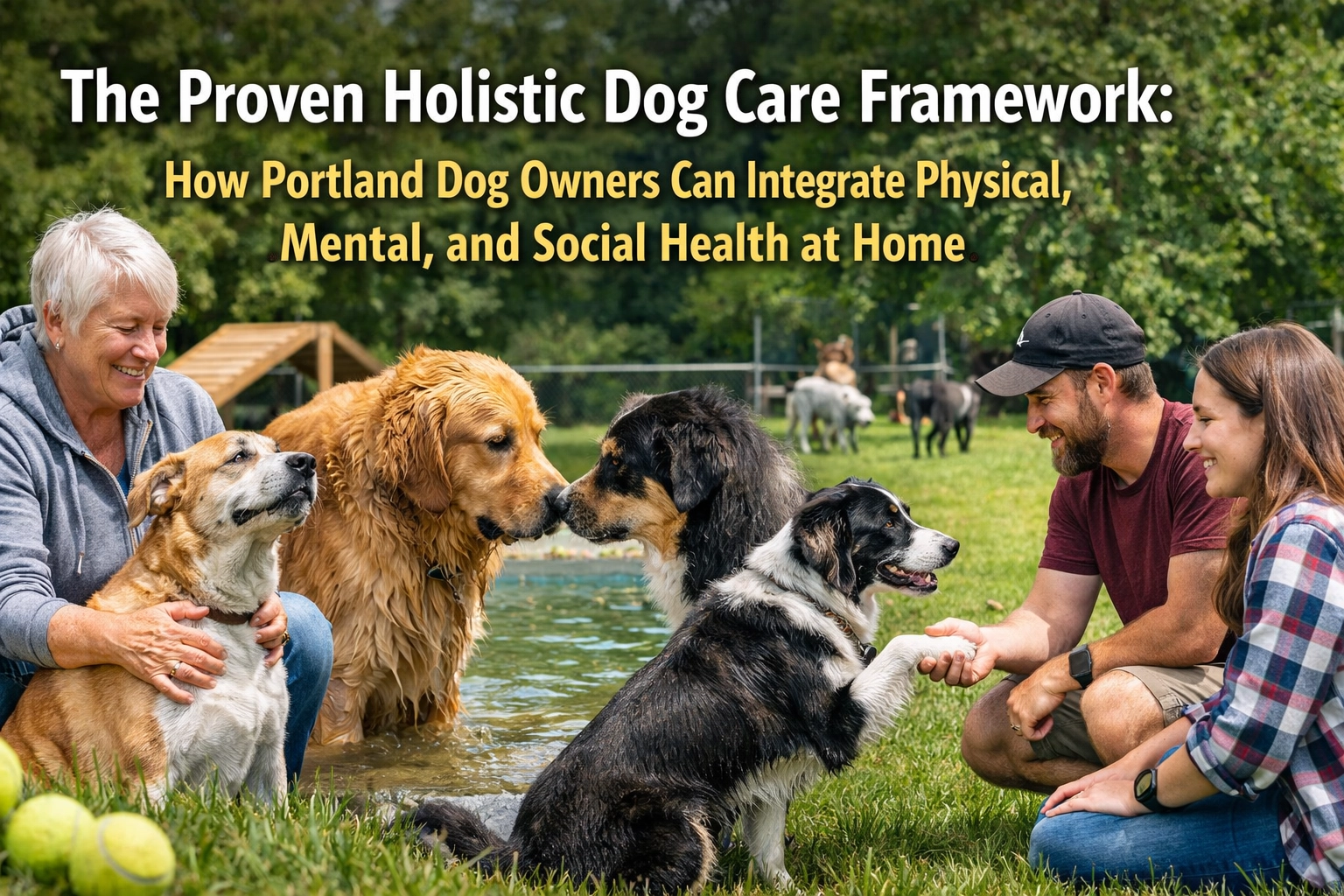 The Proven Holistic Dog Care Framework:

How Portland Dog Owners Can Integrate Physical, Mental, and Social Health at Home